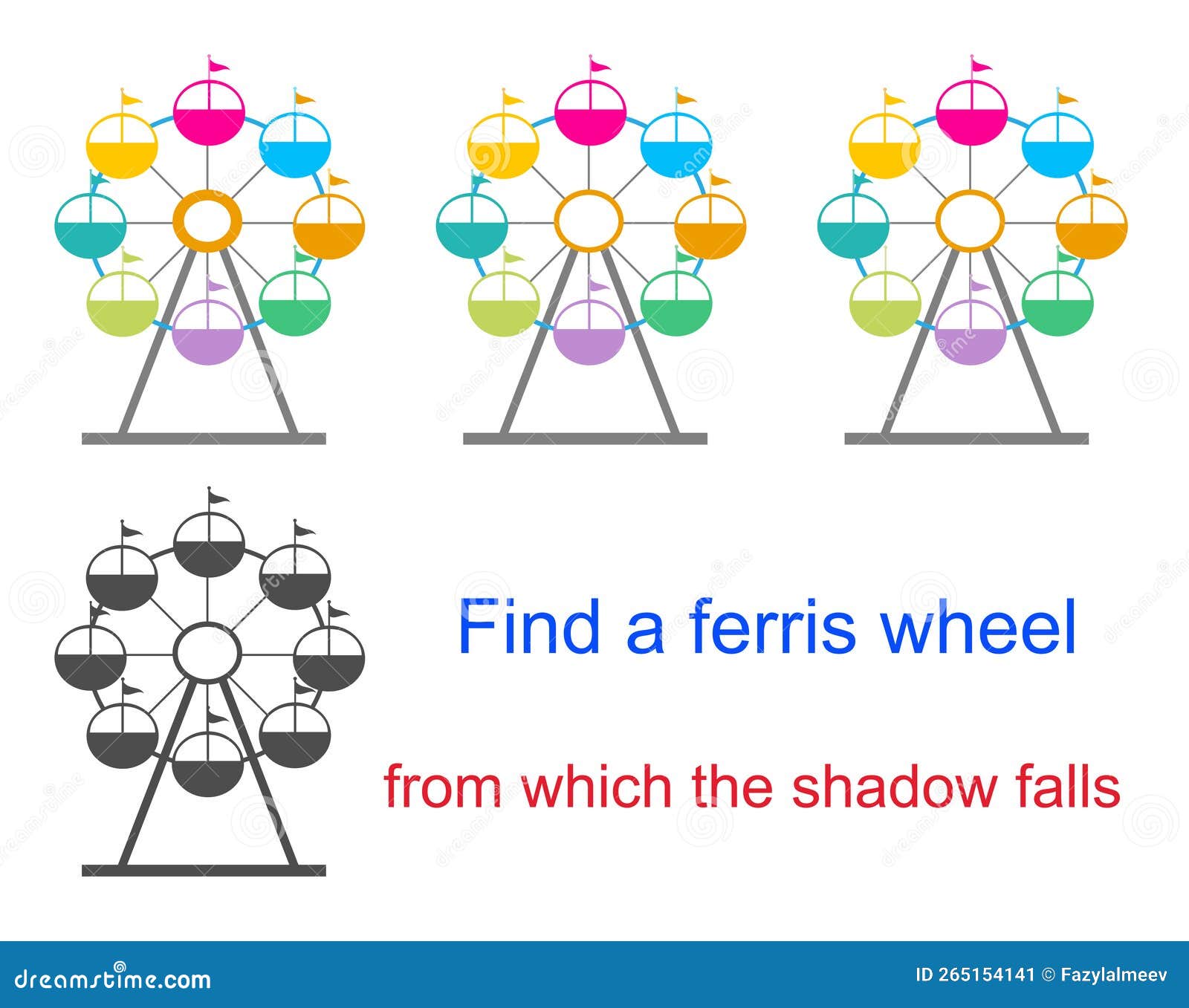 Find a ferris wheel

from which the shadow falls

dreamstime.com

ID 265154141 © Fazylalmeev